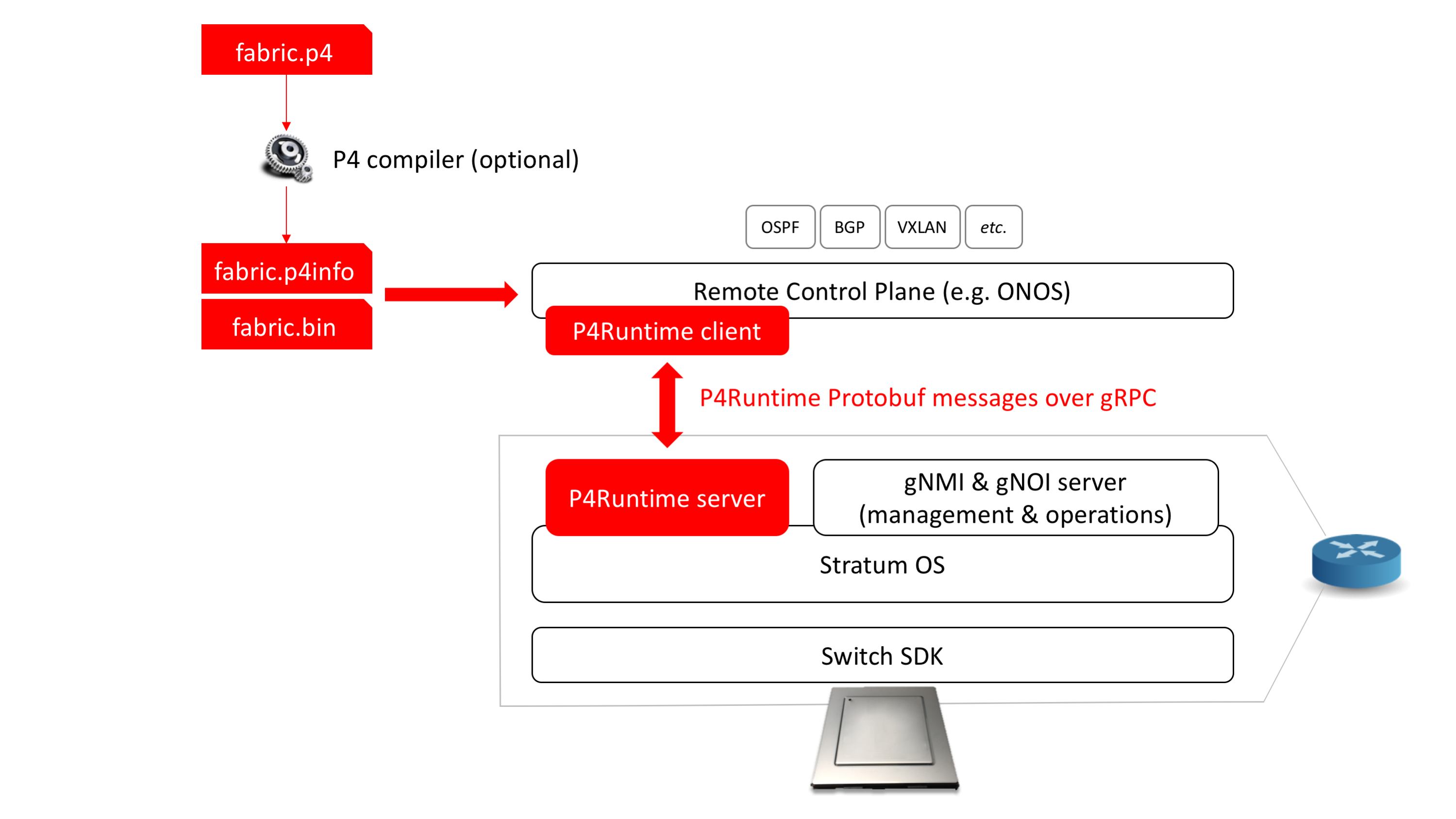 fabric.p4

P4 compiler (optional)

fabric.p4info

fabric.bin

OSPF

BGP

VXLAN

etc.

Remote Control Plane (e.g. ONOS)

P4Runtime client

P4Runtime Protobuf messages over gRPC

P4Runtime server

gNMI & gNOI server (management & operations)

Stratum OS

Switch SDK